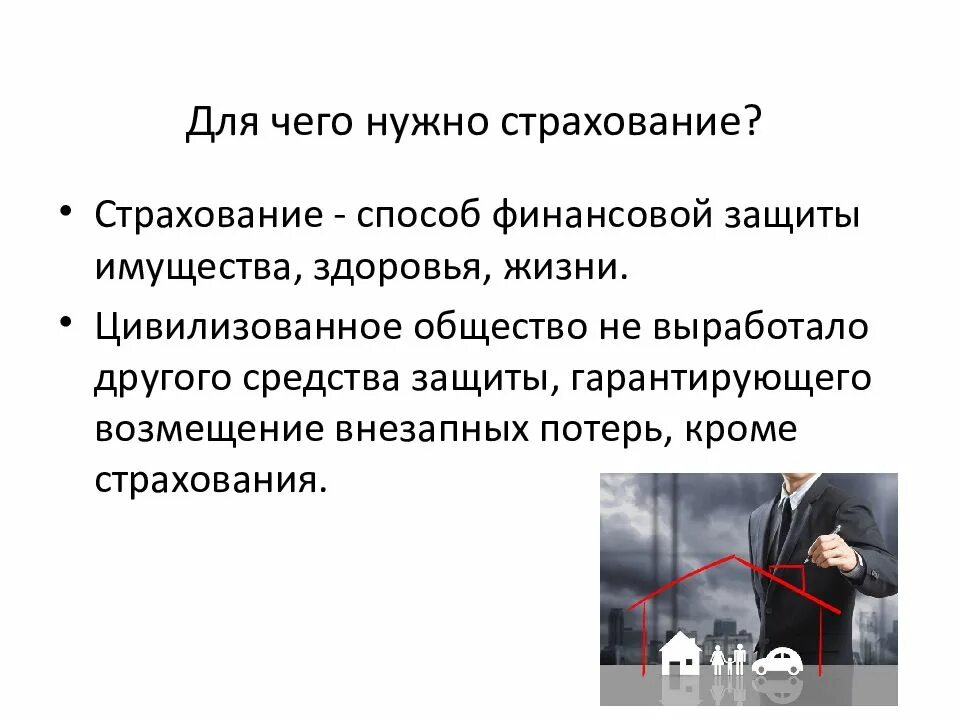 Для чего нужно страхование?

• Страхование - способ финансовой защиты имущества, здоровья, жизни.

• Цивилизованное общество не выработало другого средства защиты, гарантирующего возмещение внезапных потерь, кроме страхования.